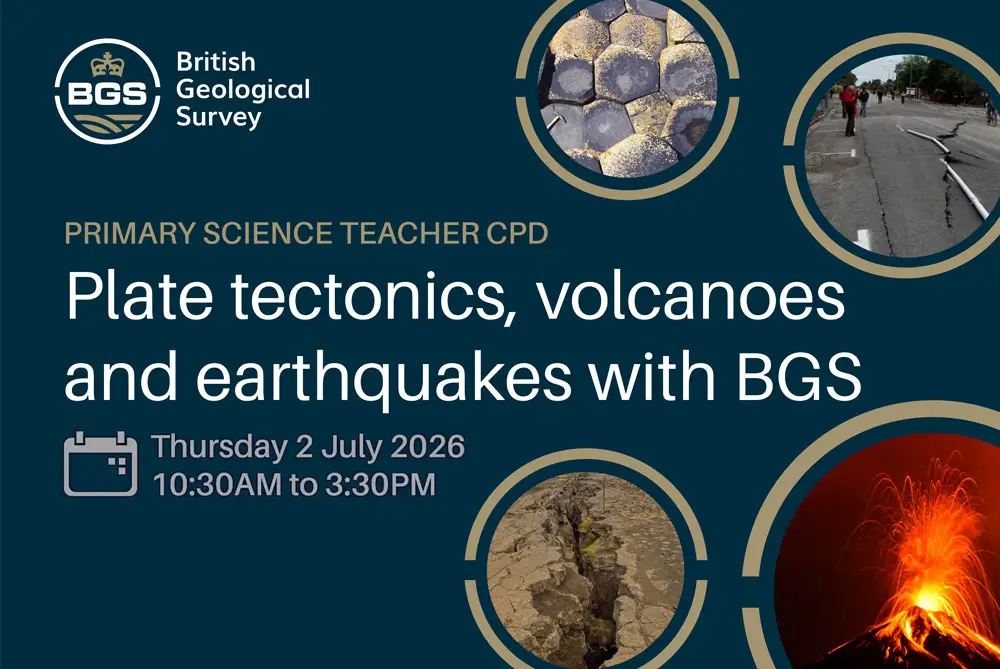 BGS British Geological Survey

PRIMARY SCIENCE TEACHER CPD

Plate tectonics, volcanoes and earthquakes with BGS

Thursday 2 July 2026
10:30AM to 3:30PM